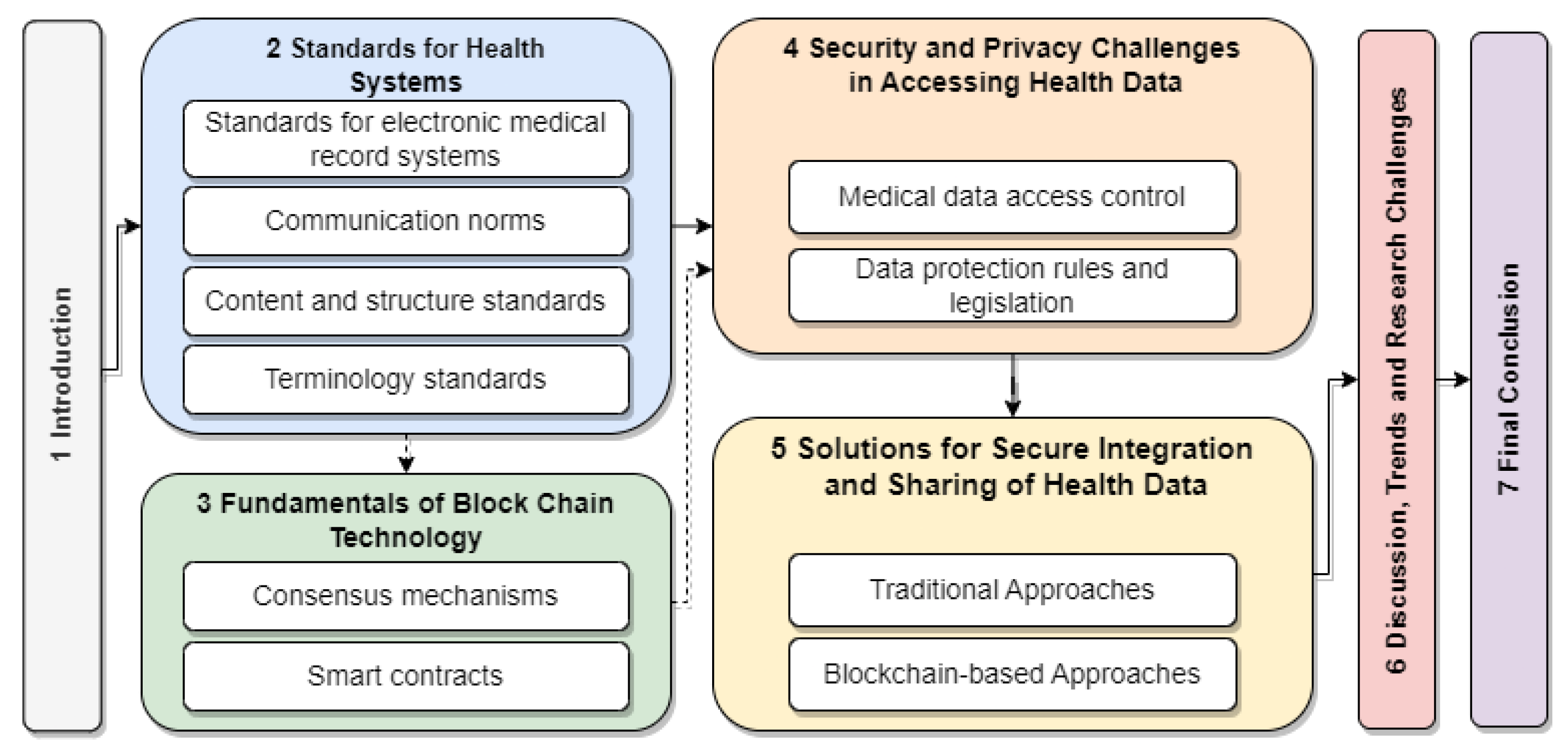 1 Introduction

2 Standards for Health Systems

Standards for electronic medical record systems

Communication norms

Content and structure standards

Terminology standards

3 Fundamentals of Block Chain Technology

Consensus mechanisms

Smart contracts

4 Security and Privacy Challenges in Accessing Health Data

Medical data access control

Data protection rules and legislation

5 Solutions for Secure Integration and Sharing of Health Data

Traditional Approaches

Blockchain-based Approaches

6 Discussion, Trends and Research Challenges

7 Final Conclusion